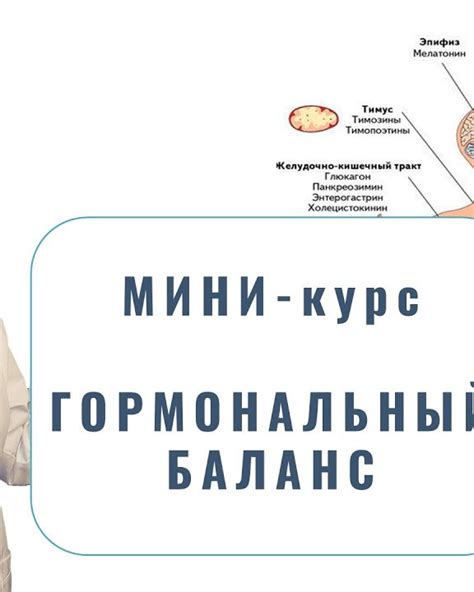 Эпифиз
Мелатонин

Тимус
Тимозины
Тимопоэтины

Желудочно-кишечный тракт
Глюкагон
Панкреозимин
Энтерогастрин
Холецистокинин

МИНИ-курс

ГОРМОНАЛЬНЫЙ
БАЛАНС